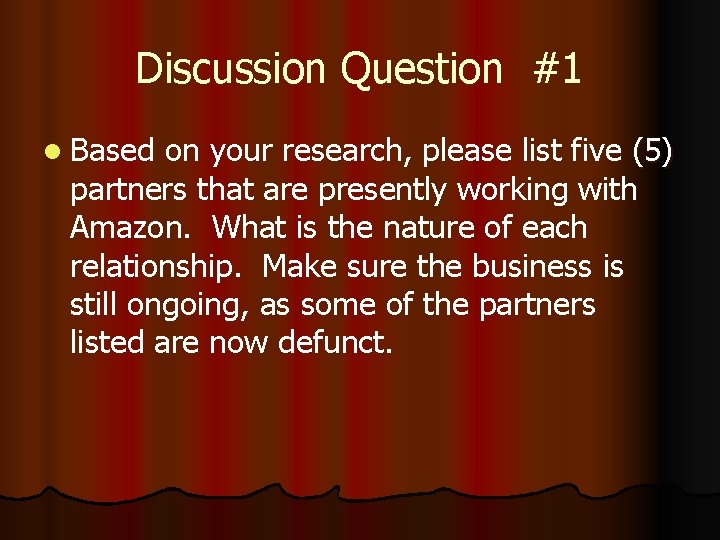 Discussion Question #1

Based on your research, please list five (5) partners that are presently working with Amazon. What is the nature of each relationship. Make sure the business is still ongoing, as some of the partners listed are now defunct.